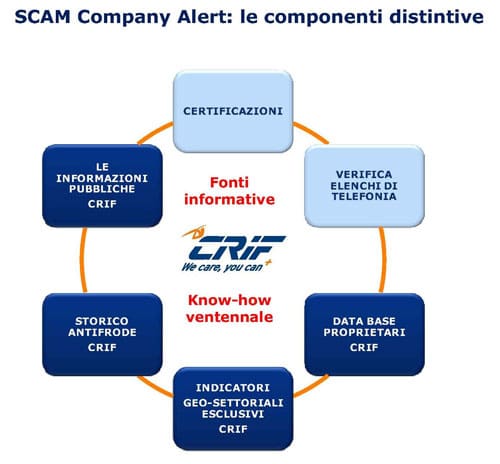 SCAM Company Alert: le componenti distintive

CERTIFICAZIONI

VERIFICA ELENCHI DI TELEFONIA

DATA BASE PROPRIETARI CRIF

INDICATORI GEO-SETTORIALI ESCLUSIVI CRIF

STORICO ANTIFRODE CRIF

LE INFORMAZIONI PUBBLICHE CRIF

Fonti informative

CRIF
We care, you can

Know-how ventennale